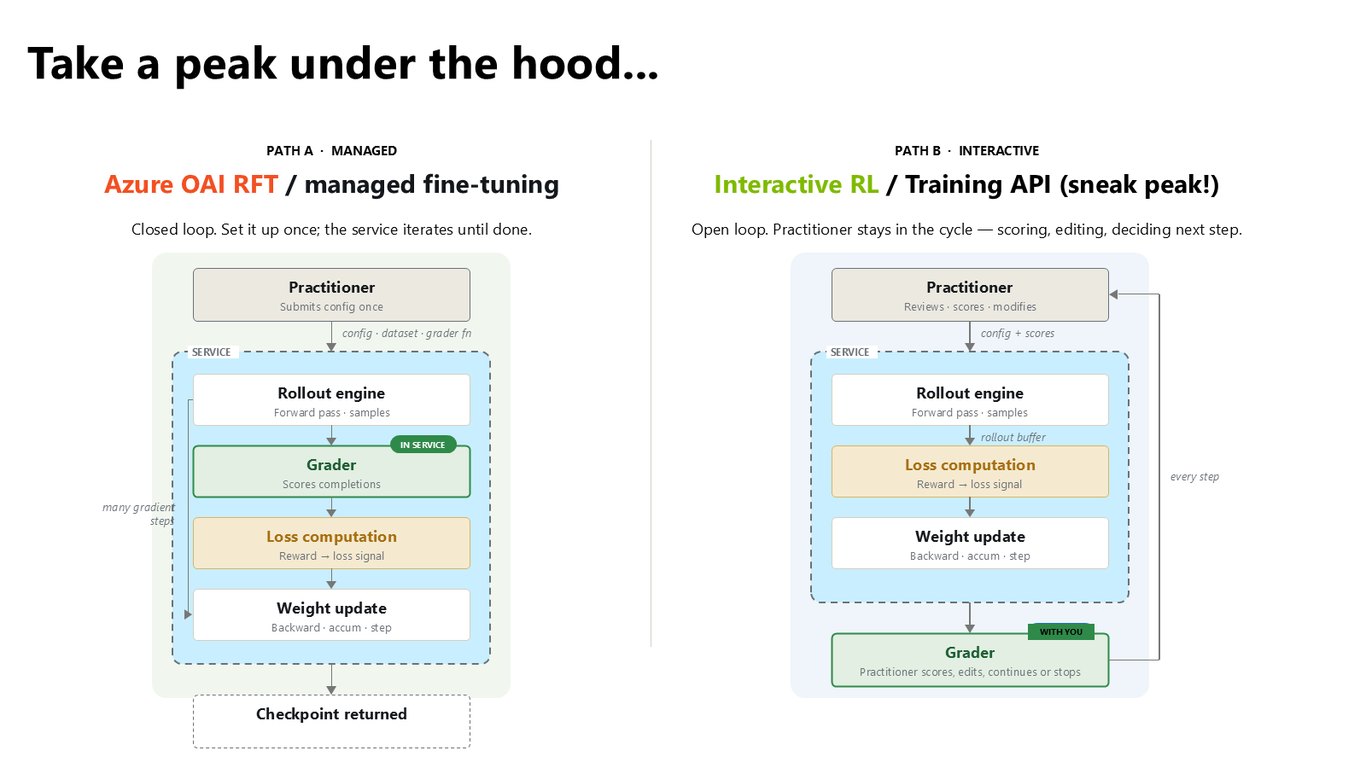 Take a peak under the hood...

PATH A · MANAGED

Azure OAI RFT / managed fine-tuning

Closed loop. Set it up once; the service iterates until done.

Practitioner
Submits config once

config · dataset · grader fn

SERVICE

Rollout engine
Forward pass · samples

IN SERVICE

Grader
Scores completions

many gradient steps

Loss computation
Reward → loss signal

Weight update
Backward · accum · step

Checkpoint returned

PATH B · INTERACTIVE

Interactive RL / Training API (sneak peak!)

Open loop. Practitioner stays in the cycle — scoring, editing, deciding next step.

Practitioner
Reviews · scores · modifies

config + scores

SERVICE

Rollout engine
Forward pass · samples

rollout buffer

Loss computation
Reward → loss signal

Weight update
Backward · accum · step

every step

WITH YOU

Grader
Practitioner scores, edits, continues or stops